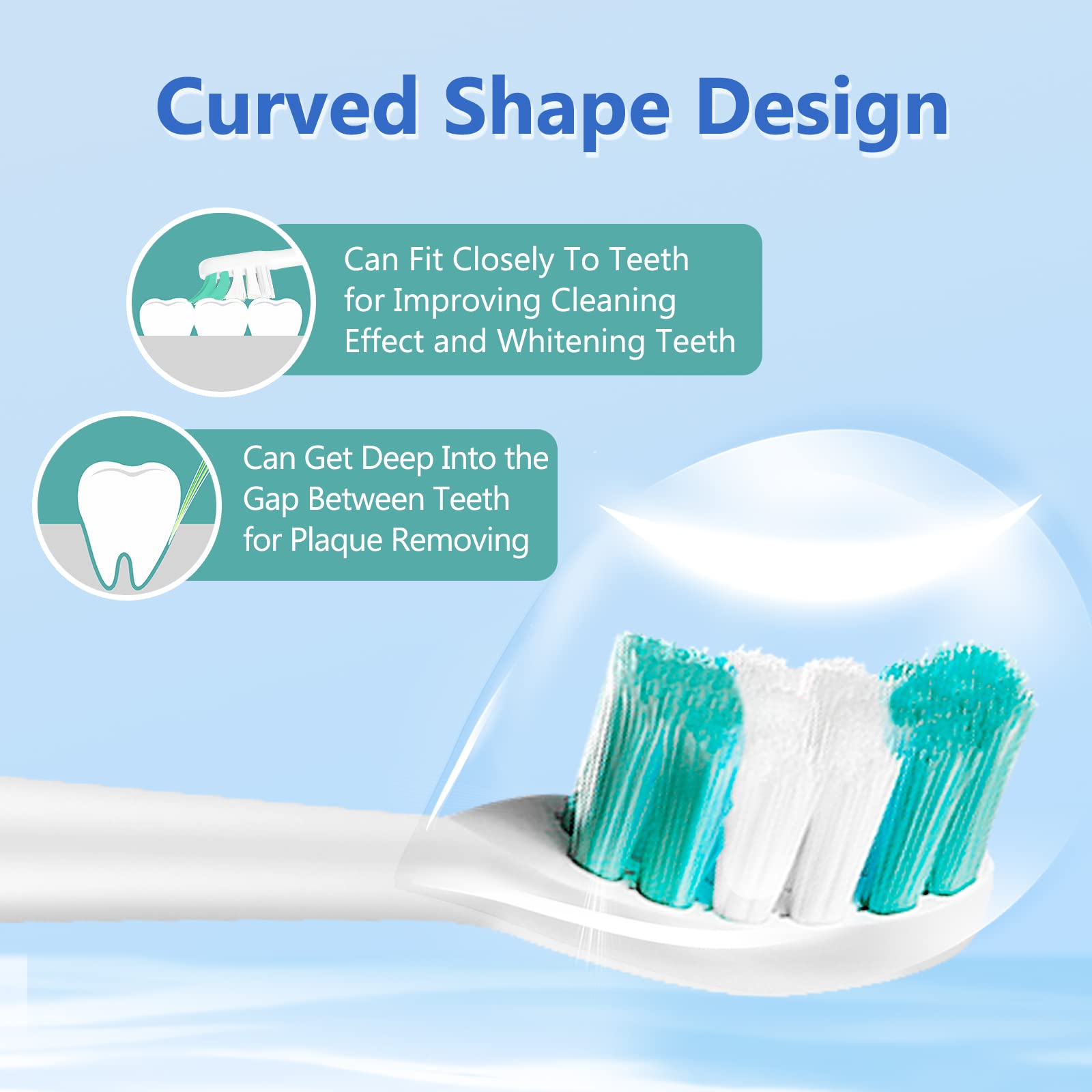 Curved Shape Design

Can Fit Closely To Teeth for Improving Cleaning Effect and Whitening Teeth

Can Get Deep Into the Gap Between Teeth for Plaque Removing